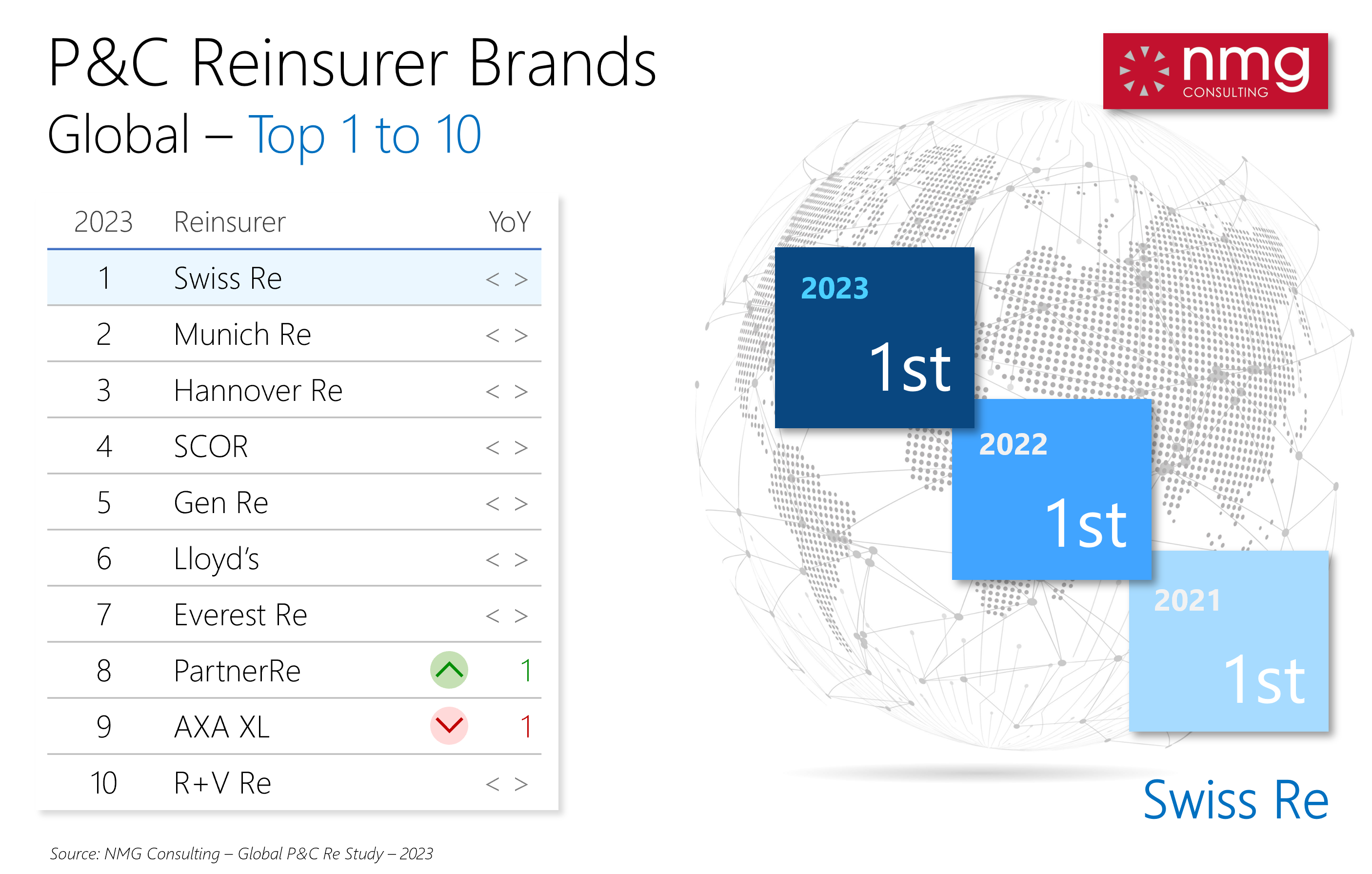 P&C Reinsurer Brands
Global – Top 1 to 10

nmg CONSULTING

| 2023 | Reinsurer | YoY |
|---|---|---|
| 1 | Swiss Re | < > |
| 2 | Munich Re | < > |
| 3 | Hannover Re | < > |
| 4 | SCOR | < > |
| 5 | Gen Re | < > |
| 6 | Lloyd's | < > |
| 7 | Everest Re | < > |
| 8 | PartnerRe | 1 |
| 9 | AXA XL | 1 |
| 10 | R+V Re | < > |

2023
1st

2022
1st

2021
1st

Swiss Re

Source: NMG Consulting – Global P&C Re Study – 2023